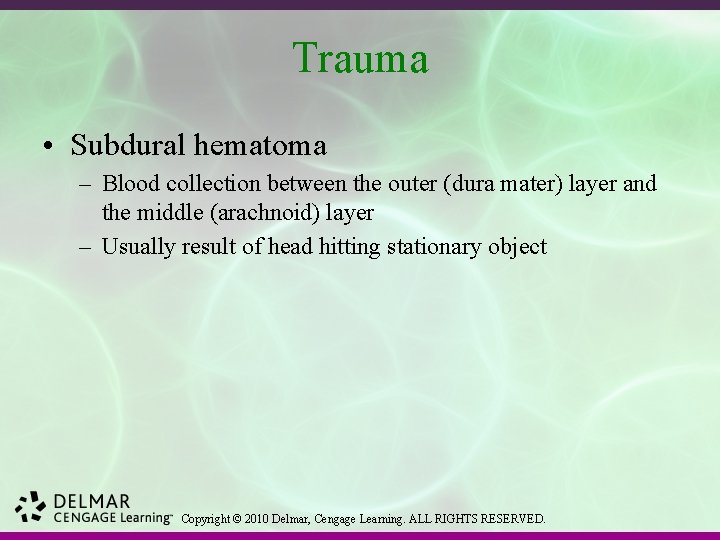 Trauma

• Subdural hematoma
– Blood collection between the outer (dura mater) layer and the middle (arachnoid) layer
– Usually result of head hitting stationary object

DELMAR
CENGAGE Learning™ Copyright © 2010 Delmar, Cengage Learning. ALL RIGHTS RESERVED.